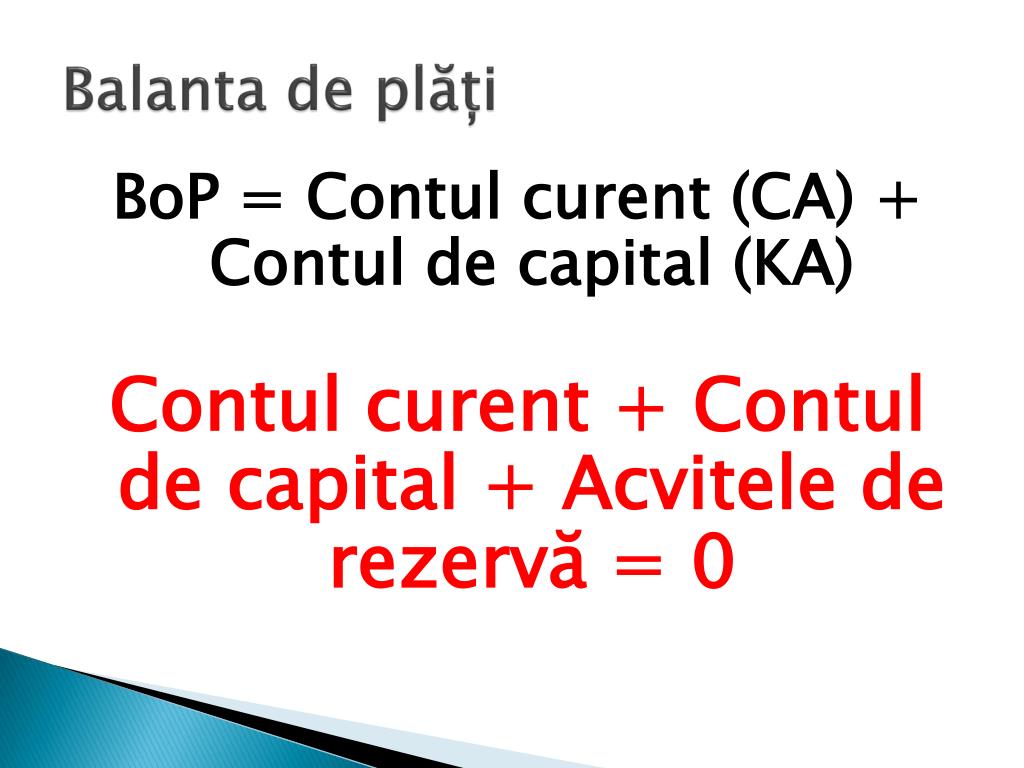 Balanta de plăți

BoP = Contul curent (CA) + Contul de capital (KA)

Contul curent + Contul de capital + Acvitele de rezervă = 0